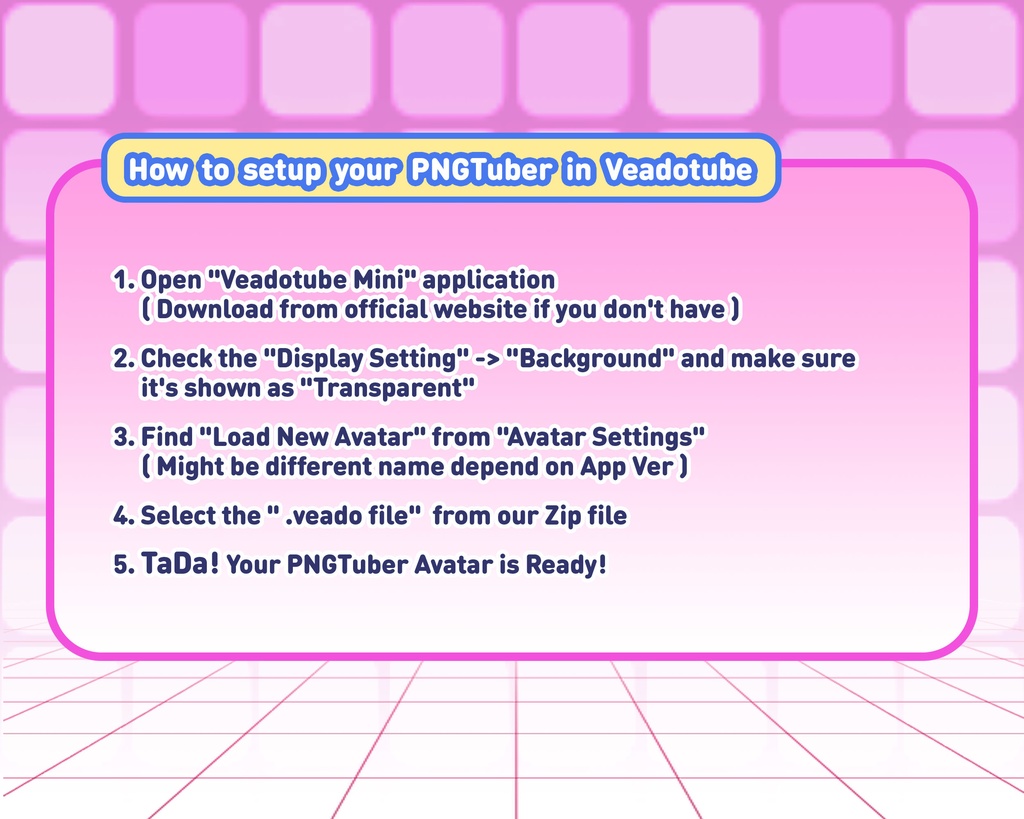 How to setup your PNGTuber in Veadotube

1. Open "Veadotube Mini" application
( Download from official website if you don't have )

2. Check the "Display Setting" -> "Background" and make sure it's shown as "Transparent"

3. Find "Load New Avatar" from "Avatar Settings"
( Might be different name depend on App Ver )

4. Select the " .veado file" from our Zip file

5. TaDa! Your PNGTuber Avatar is Ready!